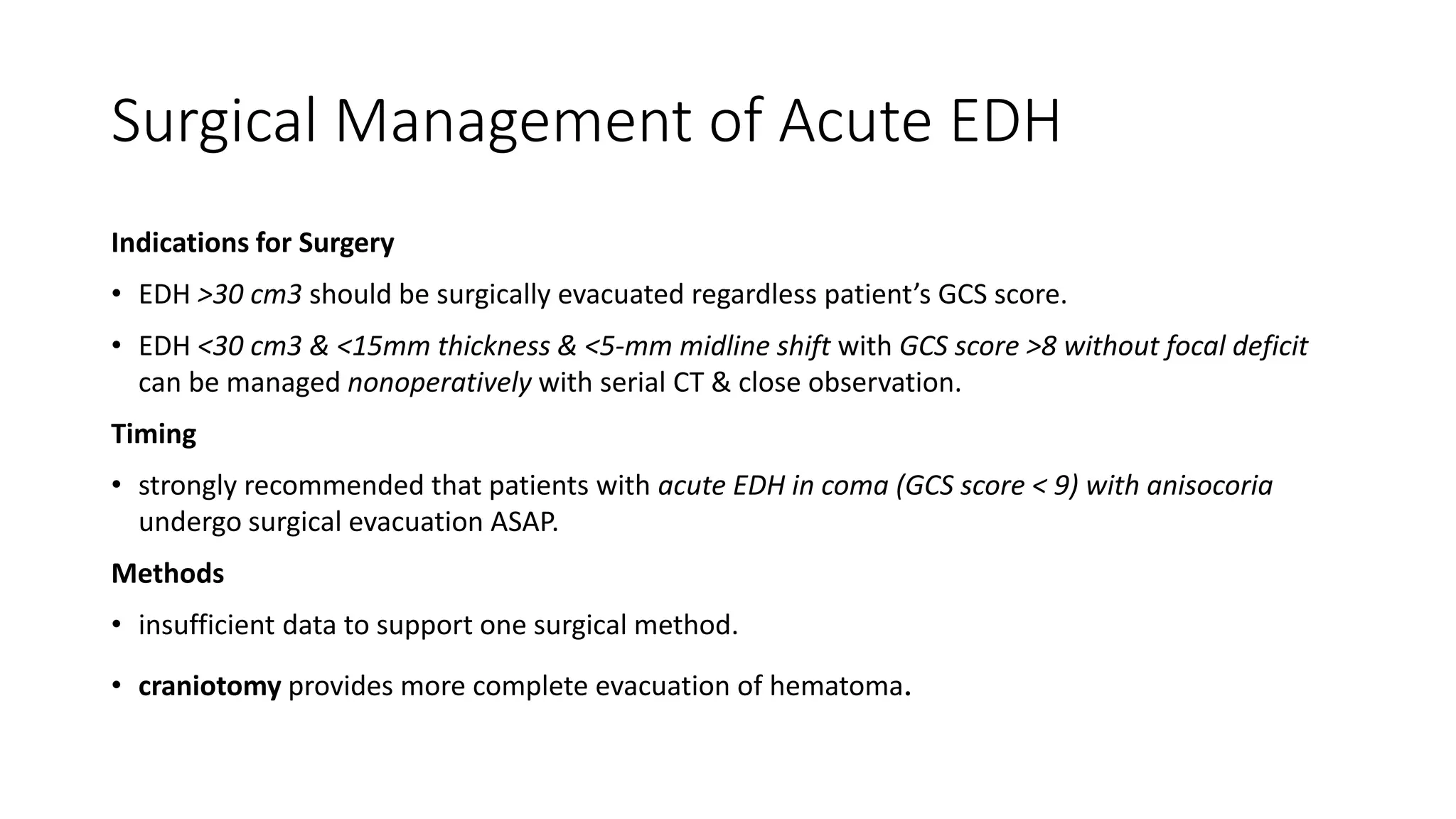 Surgical Management of Acute EDH

Indications for Surgery

• EDH >30 cm3 should be surgically evacuated regardless patient's GCS score.

• EDH <30 cm3 & <15mm thickness & <5-mm midline shift with GCS score >8 without focal deficit can be managed nonoperatively with serial CT & close observation.

Timing

• strongly recommended that patients with acute EDH in coma (GCS score < 9) with anisocoria undergo surgical evacuation ASAP.

Methods

• insufficient data to support one surgical method.

• craniotomy provides more complete evacuation of hematoma.